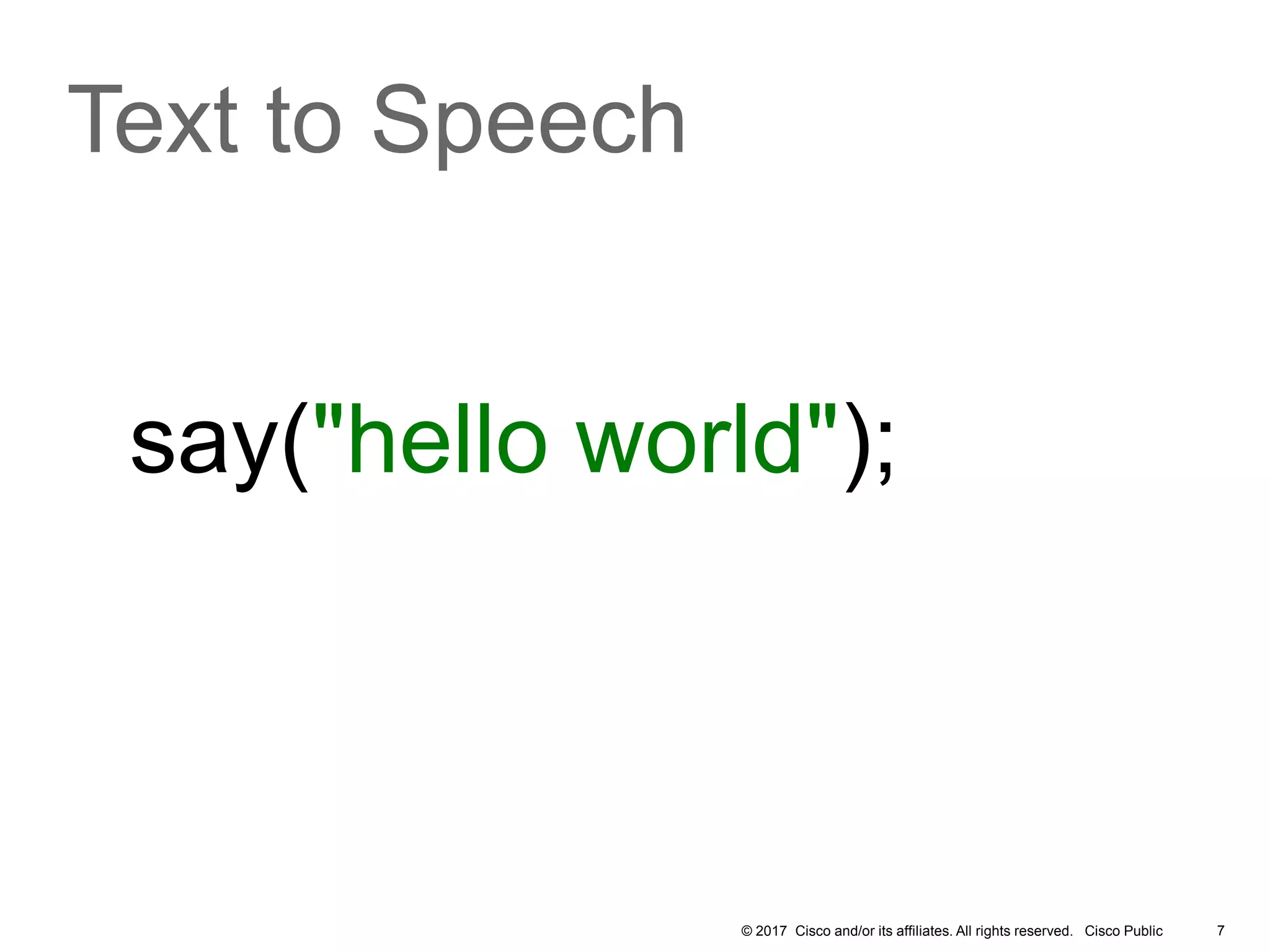 Text to Speech

say("hello world");

© 2017 Cisco and/or its affiliates. All rights reserved. Cisco Public 7